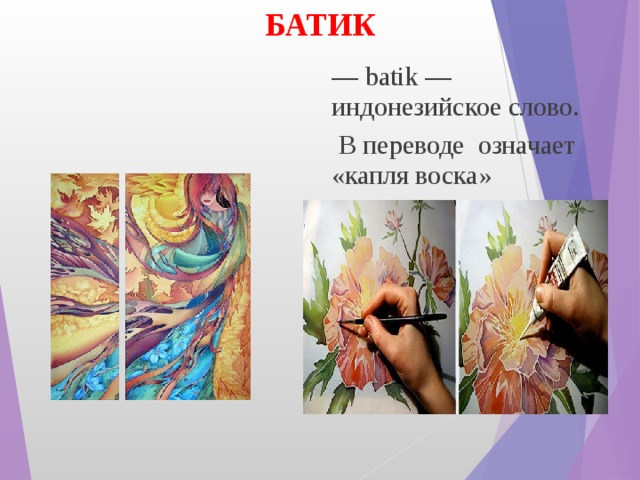 БАТИК

— batik — индонезийское слово.

В переводе означает «капля воска»